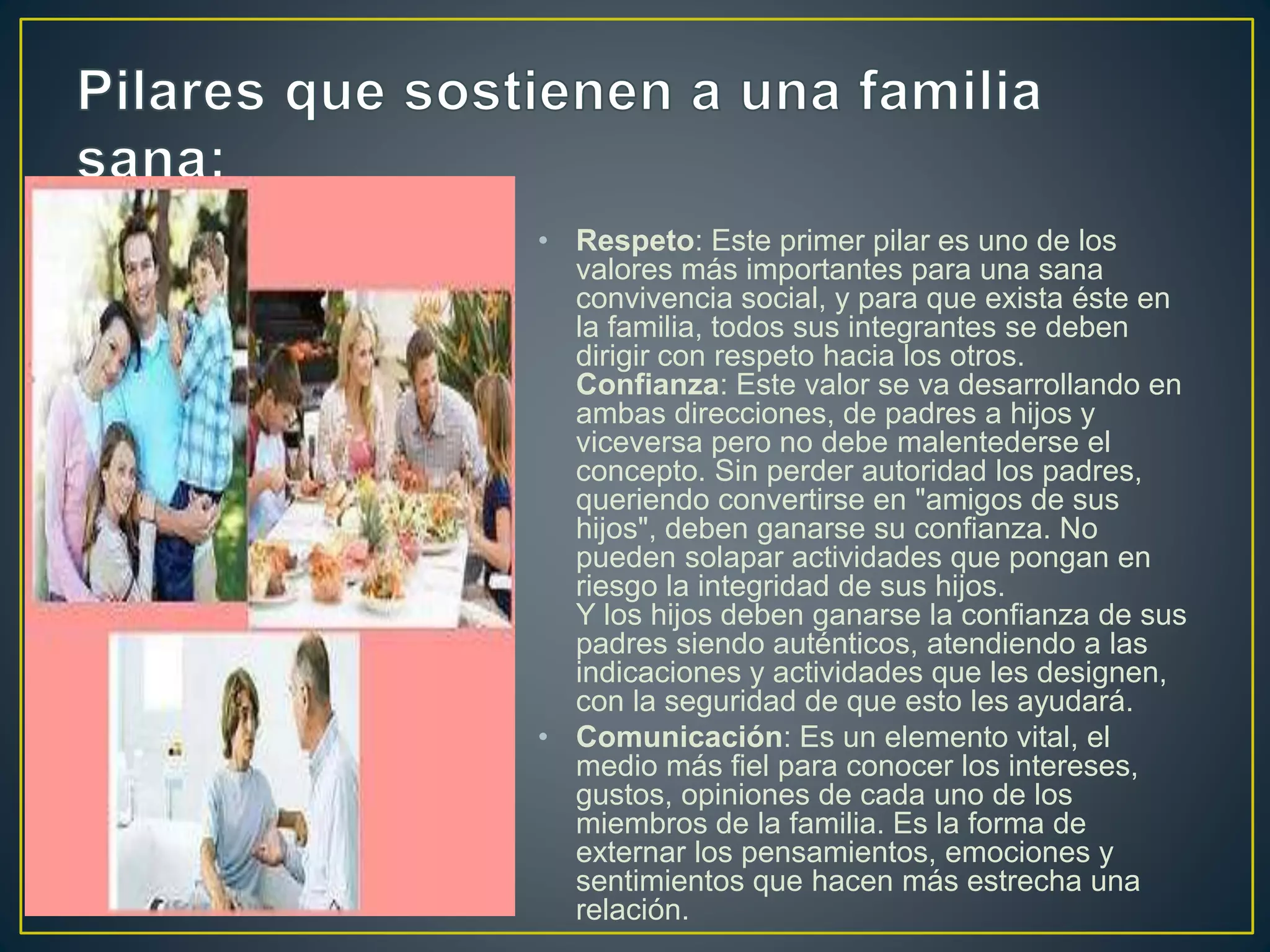 Pilares que sostienen a una familia sana:

• Respeto: Este primer pilar es uno de los valores más importantes para una sana convivencia social, y para que exista éste en la familia, todos sus integrantes se deben dirigir con respeto hacia los otros.
Confianza: Este valor se va desarrollando en ambas direcciones, de padres a hijos y viceversa pero no debe malentederse el concepto. Sin perder autoridad los padres, queriendo convertirse en "amigos de sus hijos", deben ganarse su confianza. No pueden solapar actividades que pongan en riesgo la integridad de sus hijos.
Y los hijos deben ganarse la confianza de sus padres siendo auténticos, atendiendo a las indicaciones y actividades que les designen, con la seguridad de que esto les ayudará.
• Comunicación: Es un elemento vital, el medio más fiel para conocer los intereses, gustos, opiniones de cada uno de los miembros de la familia. Es la forma de externar los pensamientos, emociones y sentimientos que hacen más estrecha una relación.